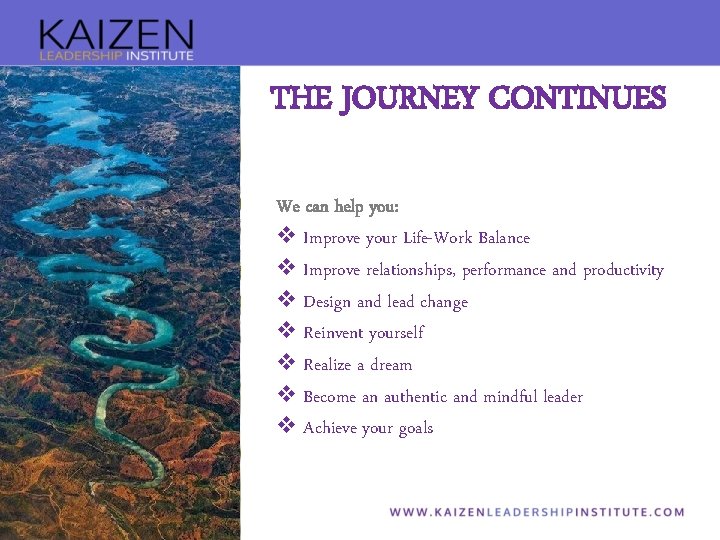 KAIZEN
LEADERSHIP INSTITUTE

THE JOURNEY CONTINUES

We can help you:
❖ Improve your Life-Work Balance
❖ Improve relationships, performance and productivity
❖ Design and lead change
❖ Reinvent yourself
❖ Realize a dream
❖ Become an authentic and mindful leader
❖ Achieve your goals

WWW.KAIZENLEADERSHIPINSTITUTE.COM